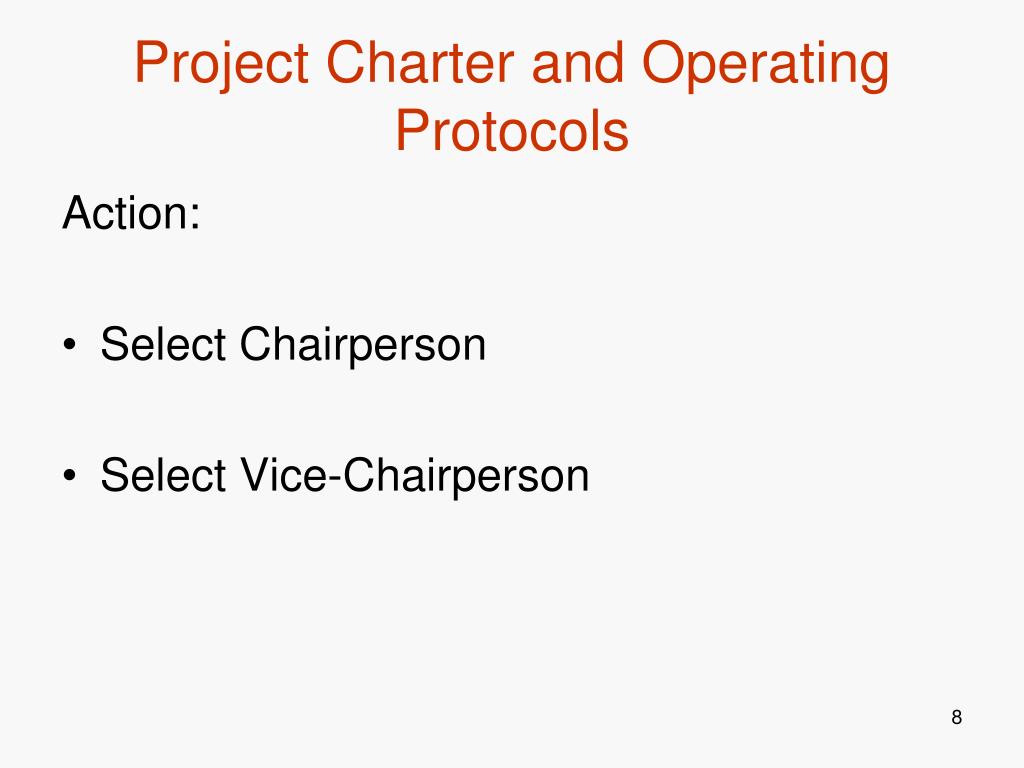 Project Charter and Operating Protocols

Action:

• Select Chairperson

• Select Vice-Chairperson

8